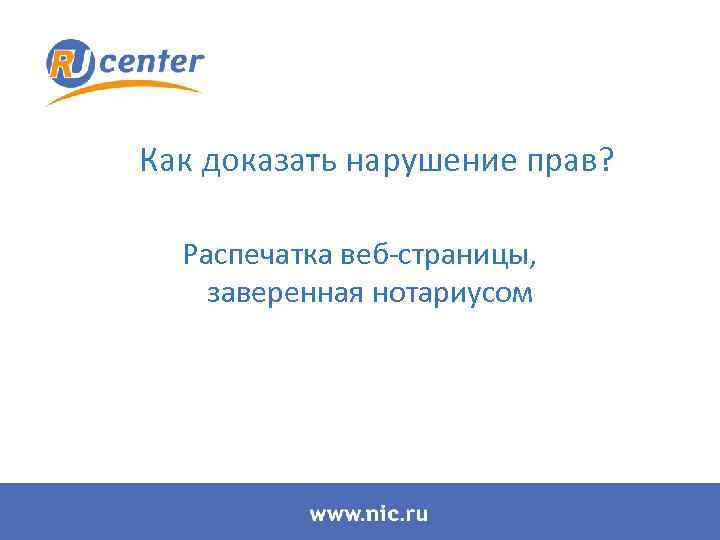 RU center

Как доказать нарушение прав?

Распечатка веб-страницы, заверенная нотариусом

www.nic.ru